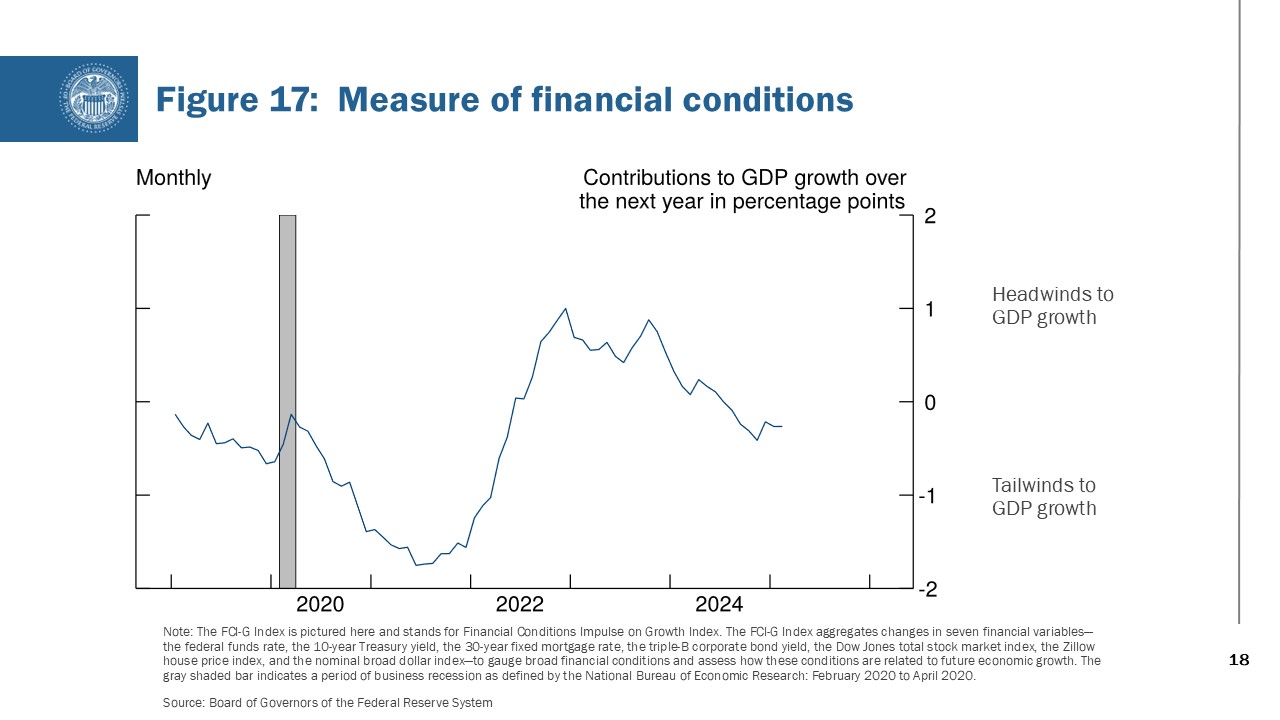 Figure 17: Measure of financial conditions

Monthly

Contributions to GDP growth over the next year in percentage points

2
1
0
-1
-2

Headwinds to GDP growth

Tailwinds to GDP growth

2020
2022
2024

Note: The FCI-G Index is pictured here and stands for Financial Conditions Impulse on Growth Index. The FCI-G Index aggregates changes in seven financial variables—the federal funds rate, the 10-year Treasury yield, the 30-year fixed mortgage rate, the triple-B corporate bond yield, the Dow Jones total stock market index, the Zillow house price index, and the nominal broad dollar index—to gauge broad financial conditions and assess how these conditions are related to future economic growth. The gray shaded bar indicates a period of business recession as defined by the National Bureau of Economic Research: February 2020 to April 2020.

Source: Board of Governors of the Federal Reserve System

18